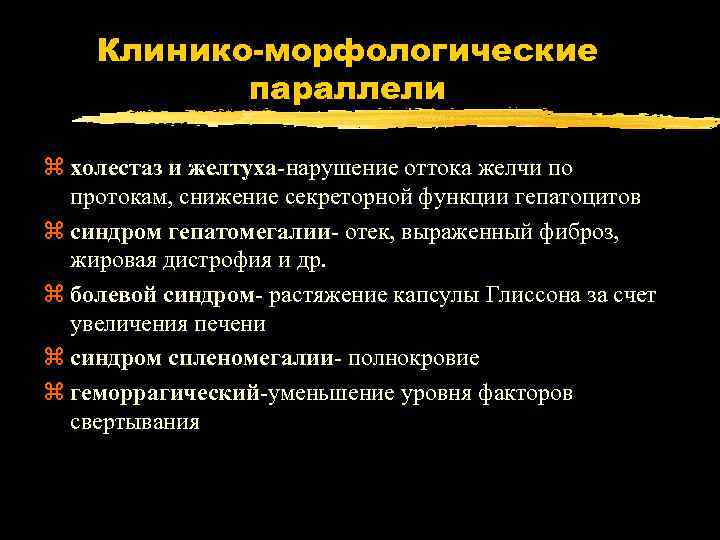 Клинико-морфологические параллели

⌘ холестаз и желтуха-нарушение оттока желчи по протокам, снижение секреторной функции гепатоцитов

⌘ синдром гепатомегалии- отек, выраженный фиброз, жировая дистрофия и др.

⌘ болевой синдром- растяжение капсулы Глиссона за счет увеличения печени

⌘ синдром спленомегалии- полнокровие

⌘ геморрагический-уменьшение уровня факторов свертывания